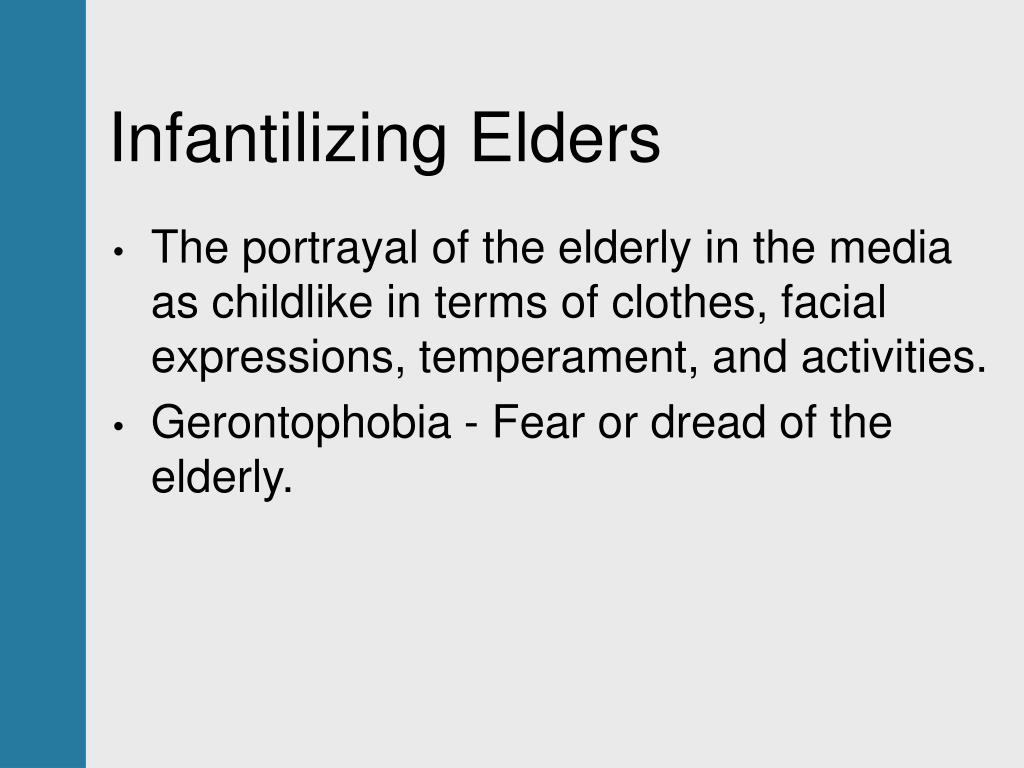 Infantilizing Elders

• The portrayal of the elderly in the media as childlike in terms of clothes, facial expressions, temperament, and activities.
• Gerontophobia - Fear or dread of the elderly.